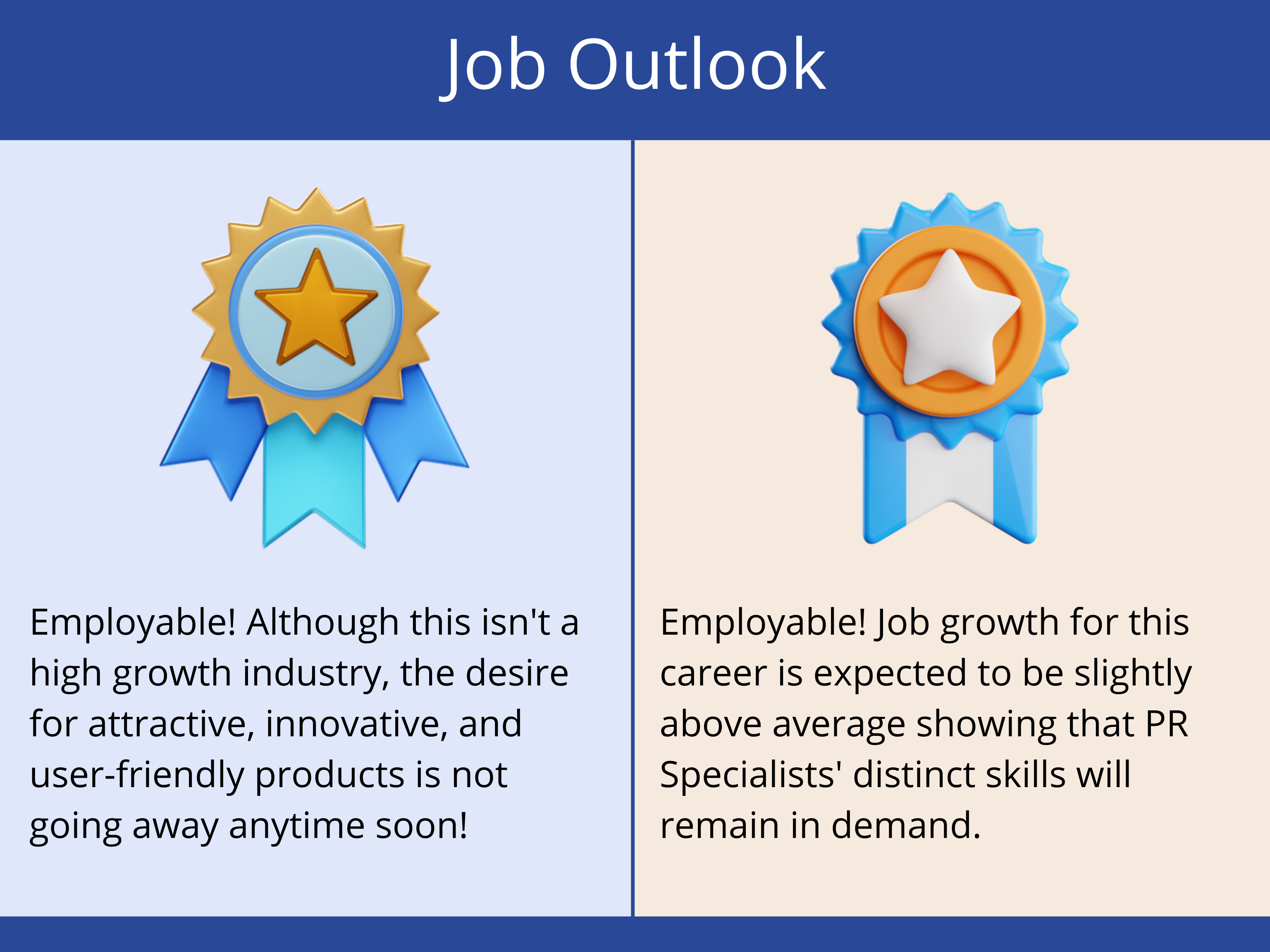 Job Outlook

Employable! Although this isn't a high growth industry, the desire for attractive, innovative, and user-friendly products is not going away anytime soon!

Employable! Job growth for this career is expected to be slightly above average showing that PR Specialists' distinct skills will remain in demand.